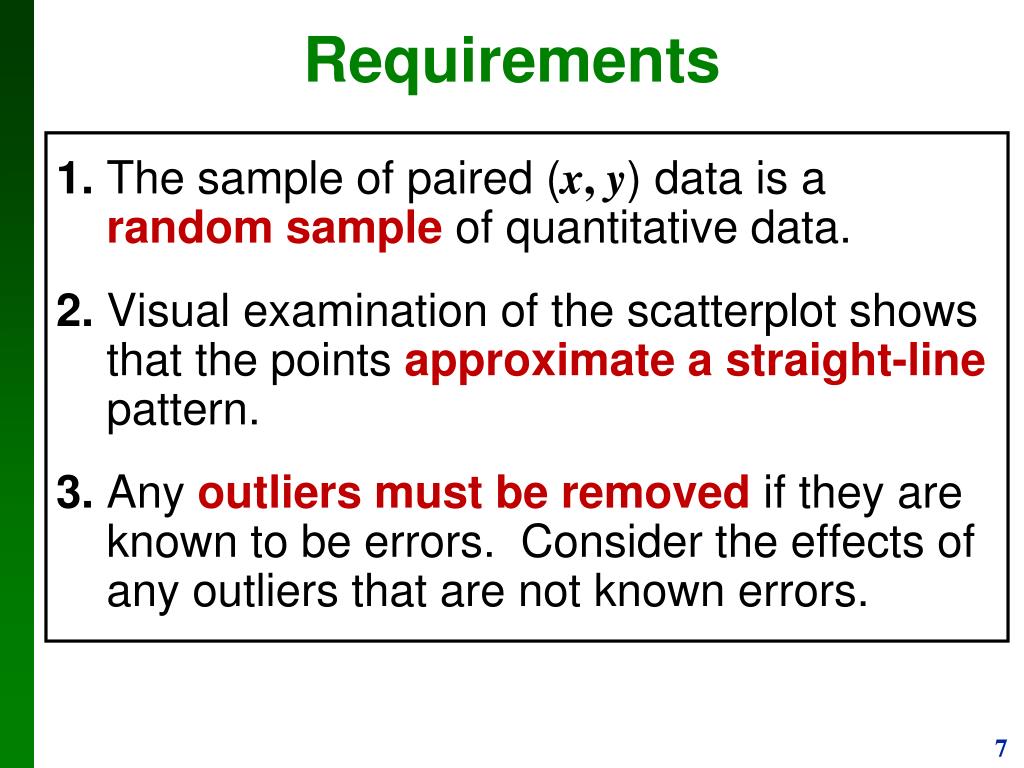 Requirements

1. The sample of paired ($x, y$) data is a random sample of quantitative data.

2. Visual examination of the scatterplot shows that the points approximate a straight-line pattern.

3. Any outliers must be removed if they are known to be errors. Consider the effects of any outliers that are not known errors.

7